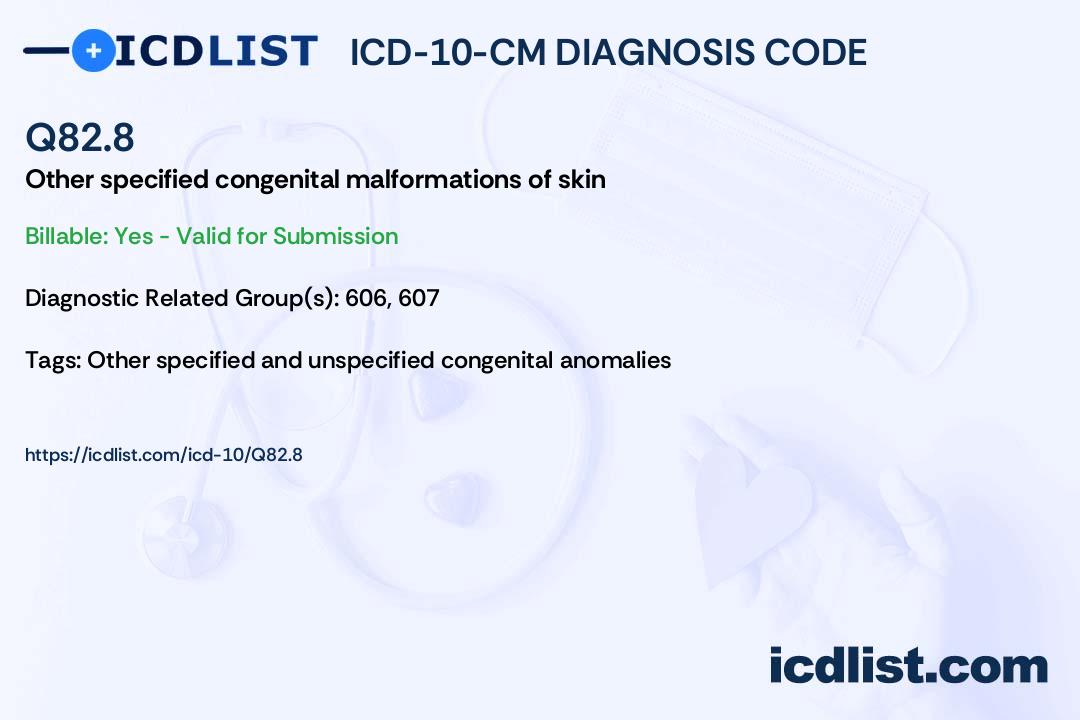 ICDLIST ICD-10-CM DIAGNOSIS CODE

Q82.8

Other specified congenital malformations of skin

Billable: Yes - Valid for Submission

Diagnostic Related Group(s): 606, 607

Tags: Other specified and unspecified congenital anomalies

https://icdlist.com/icd-10/Q82.8

icdlist.com